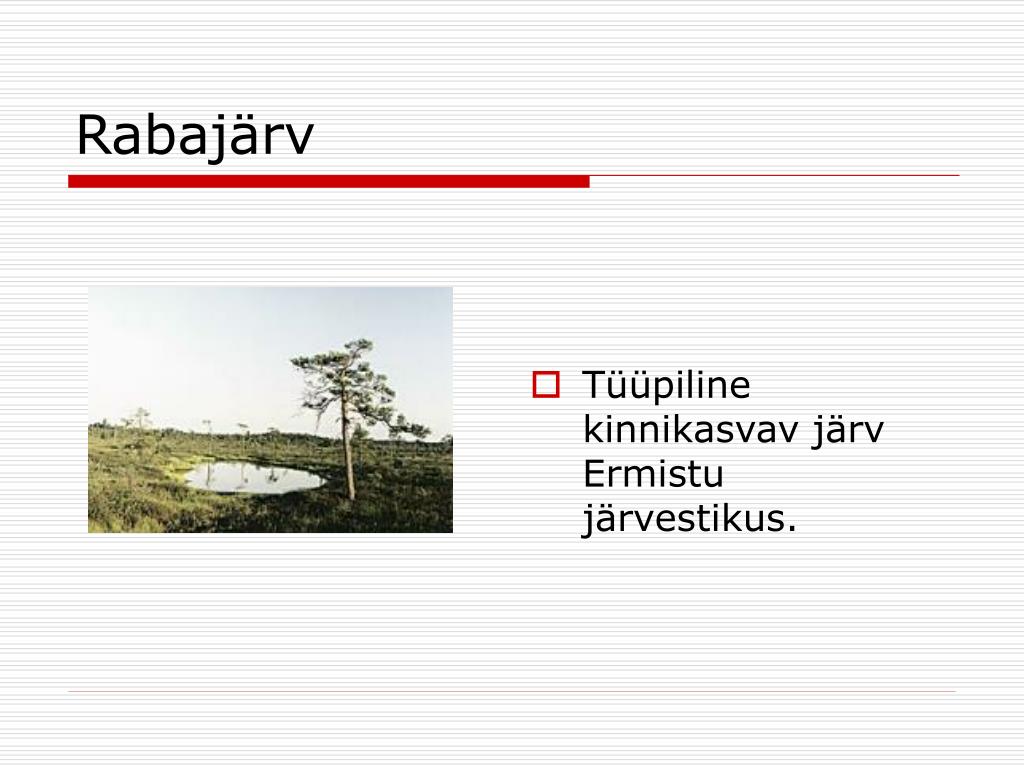 Rabajärv

Tüüpiline kinnikasvav järv Ermistu järvestikus.